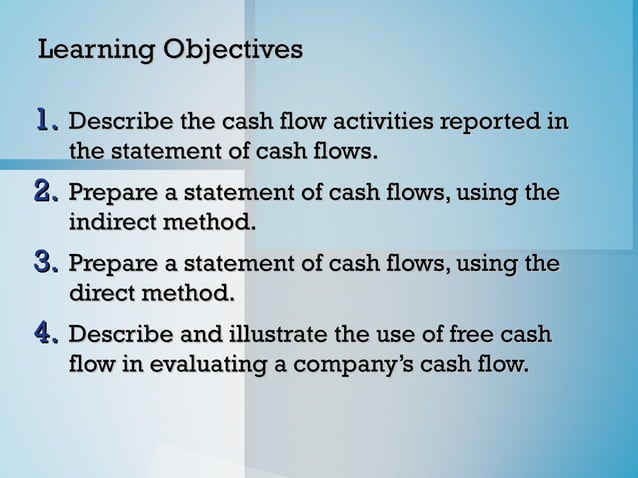 Learning Objectives

1. Describe the cash flow activities reported in the statement of cash flows.

2. Prepare a statement of cash flows, using the indirect method.

3. Prepare a statement of cash flows, using the direct method.

4. Describe and illustrate the use of free cash flow in evaluating a company's cash flow.